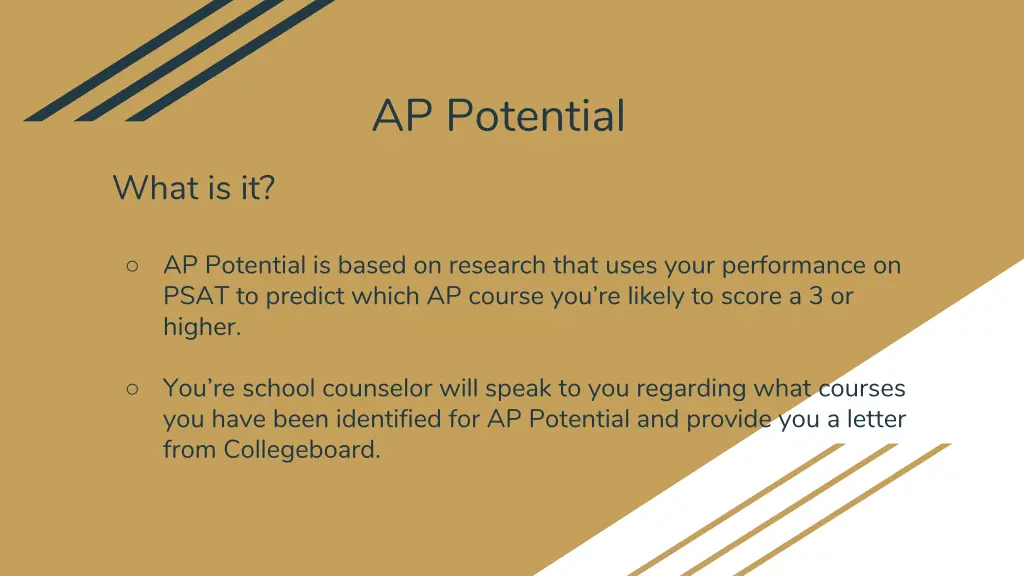 AP Potential

What is it?

○ AP Potential is based on research that uses your performance on PSAT to predict which AP course you're likely to score a 3 or higher.

○ You're school counselor will speak to you regarding what courses you have been identified for AP Potential and provide you a letter from Collegeboard.